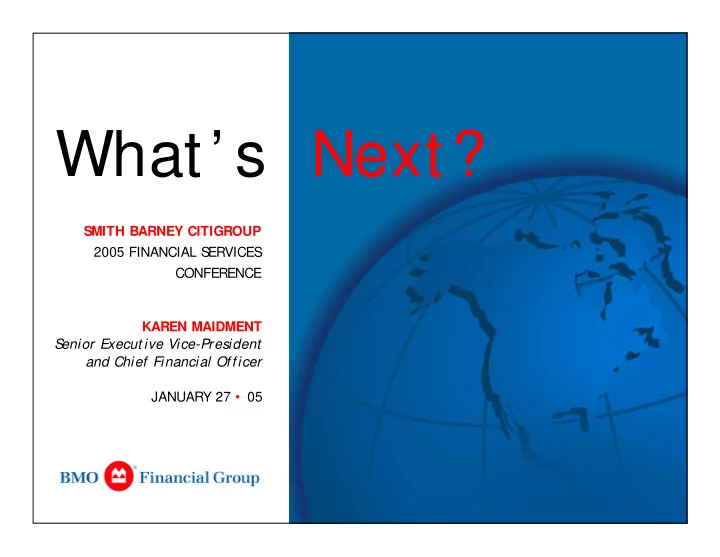 What's Next?

SMITH BARNEY CITIGROUP
2005 FINANCIAL SERVICES CONFERENCE

KAREN MAIDMENT
Senior Executive Vice-President and Chief Financial Officer

JANUARY 27 • 05

BMO Financial Group